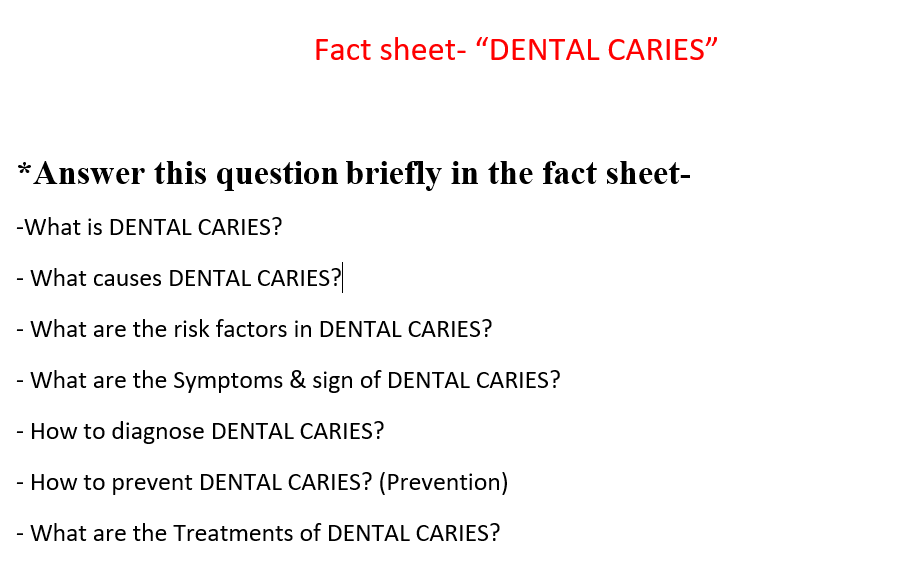 Fact sheet- “DENTAL CARIES”

*Answer this question briefly in the fact sheet-

-What is DENTAL CARIES?

- What causes DENTAL CARIES?

- What are the risk factors in DENTAL CARIES?

- What are the Symptoms & sign of DENTAL CARIES?

- How to diagnose DENTAL CARIES?

- How to prevent DENTAL CARIES? (Prevention)

- What are the Treatments of DENTAL CARIES?